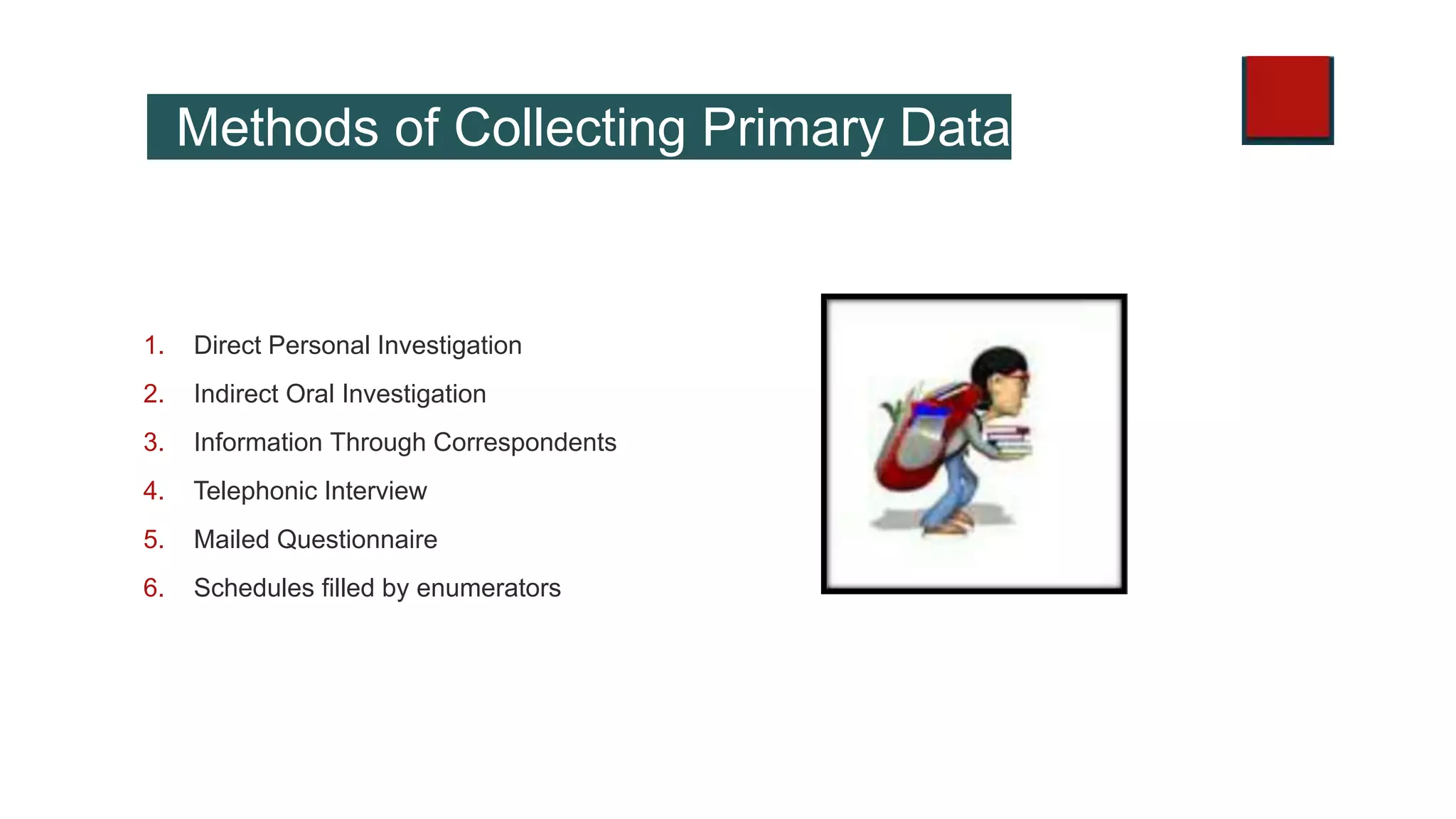 Methods of Collecting Primary Data

1. Direct Personal Investigation
2. Indirect Oral Investigation
3. Information Through Correspondents
4. Telephonic Interview
5. Mailed Questionnaire
6. Schedules filled by enumerators